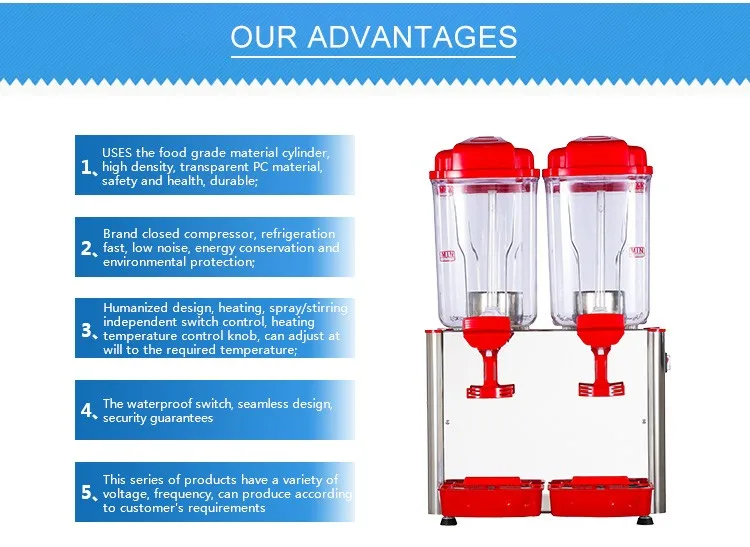 OUR ADVANTAGES

1、USES the food grade material cylinder, high density, transparent PC material, safety and health, durable;

2、Brand closed compressor, refrigeration fast, low noise, energy conservation and environmental protection;

3、Humanized design, heating, spray/stirring independent switch control, heating temperature control knob, can adjust at will to the required temperature;

4、The waterproof switch, seamless design, security guarantees

5、This series of products have a variety of voltage, frequency, can produce according to customer's requirements

MIN

MIN